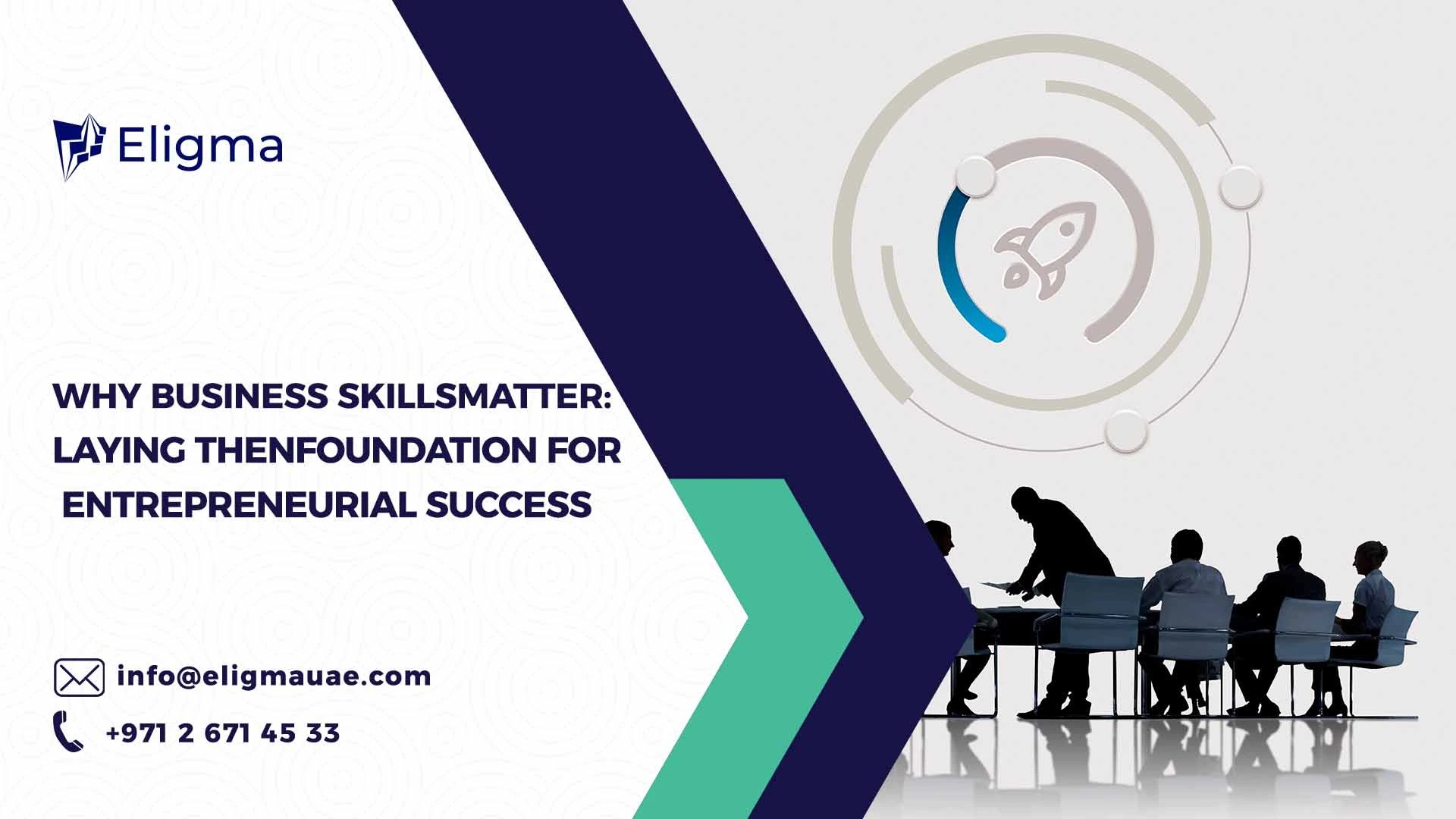 Eligma

WHY BUSINESS SKILLSMATTER: LAYING THENFOUNDATION FOR ENTREPRENEURIAL SUCCESS

info@eligmauae.com

+971 2 671 45 33